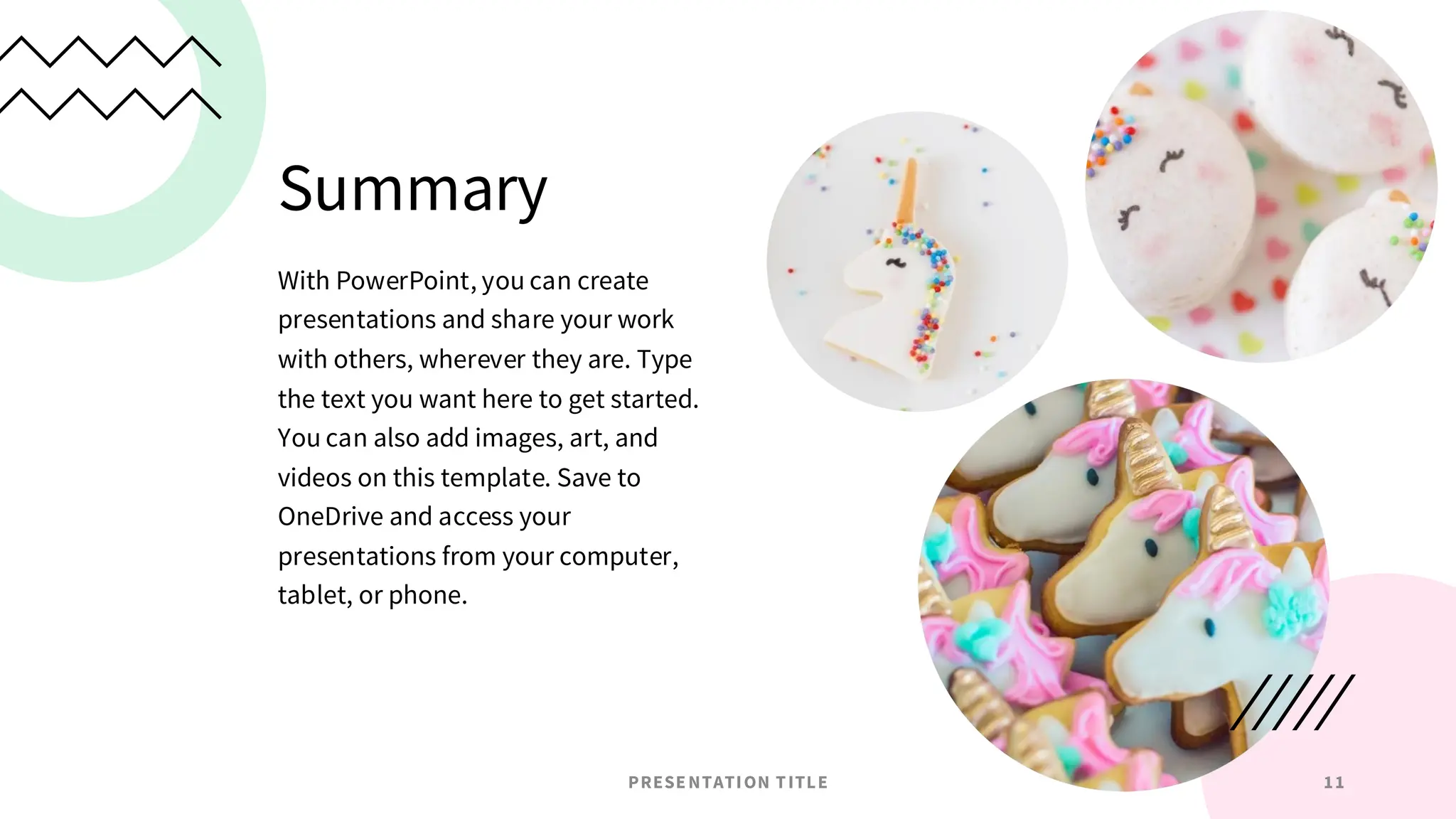 Summary

With PowerPoint, you can create presentations and share your work with others, wherever they are. Type the text you want here to get started. You can also add images, art, and videos on this template. Save to OneDrive and access your presentations from your computer, tablet, or phone.

PRESENTATION TITLE

11